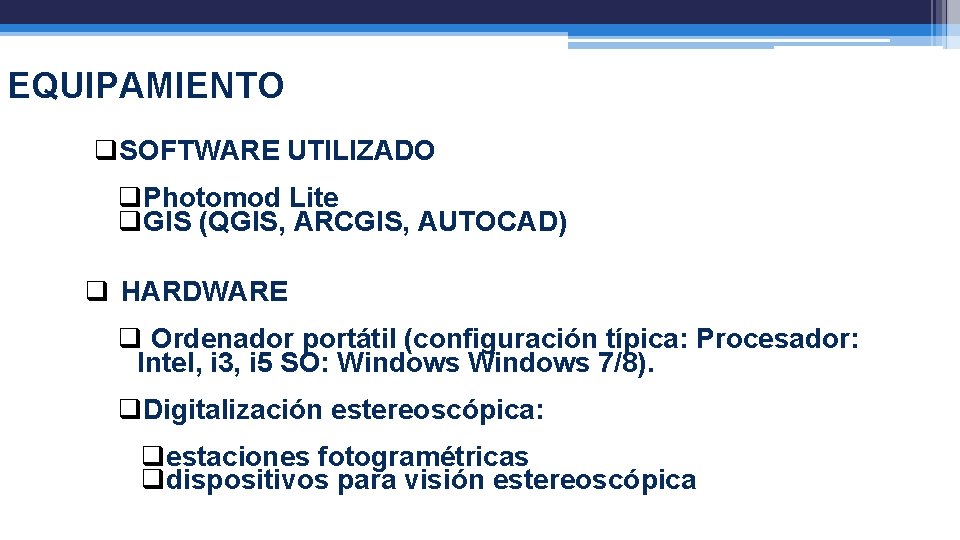 EQUIPAMIENTO

❑SOFTWARE UTILIZADO

❑Photomod Lite
❑GIS (QGIS, ARCGIS, AUTOCAD)

❑ HARDWARE

❑ Ordenador portátil (configuración típica: Procesador: Intel, i3, i5 SO: Windows Windows 7/8).

❑Digitalización estereoscópica:

❑estaciones fotogramétricas
❑dispositivos para visión estereoscópica